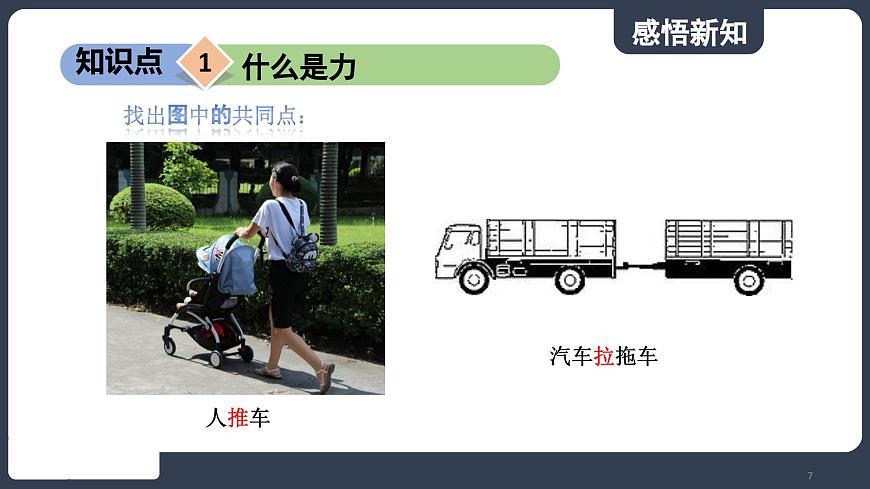 感悟新知

知识点 1 什么是力

找出图中的共同点：

人推车

汽车拉拖车

7